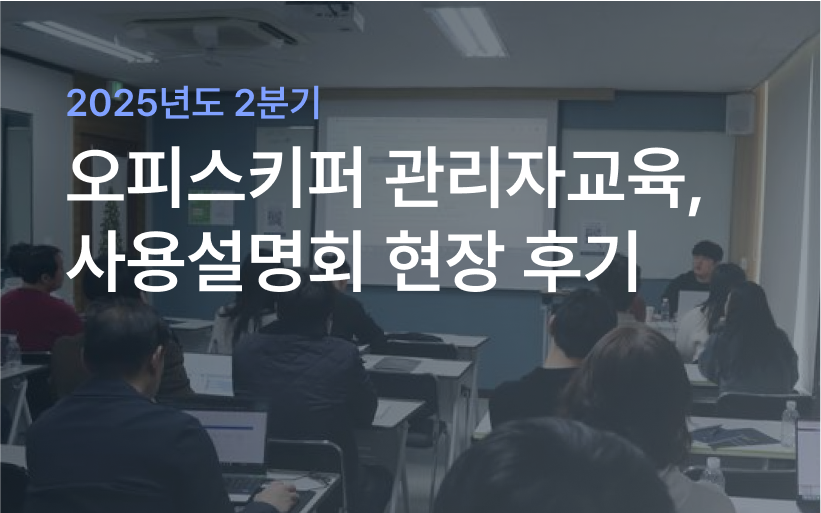 2025년도 2분기

오피스키퍼 관리자교육, 사용설명회 현장 후기